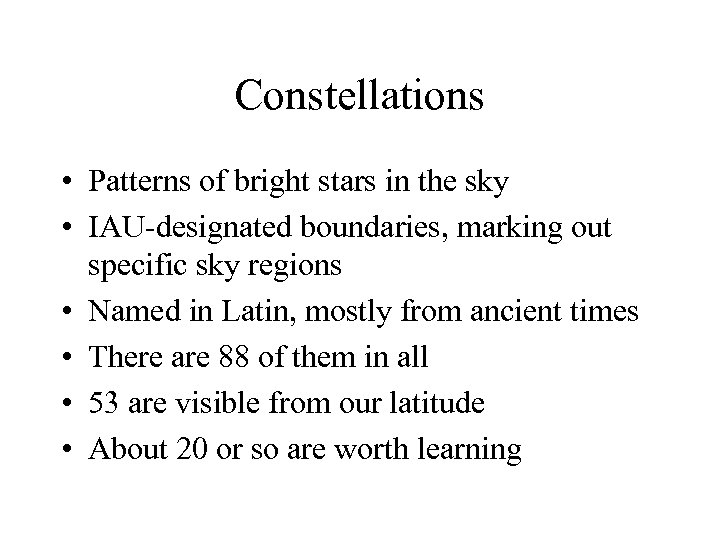 Constellations

• Patterns of bright stars in the sky
• IAU-designated boundaries, marking out specific sky regions
• Named in Latin, mostly from ancient times
• There are 88 of them in all
• 53 are visible from our latitude
• About 20 or so are worth learning